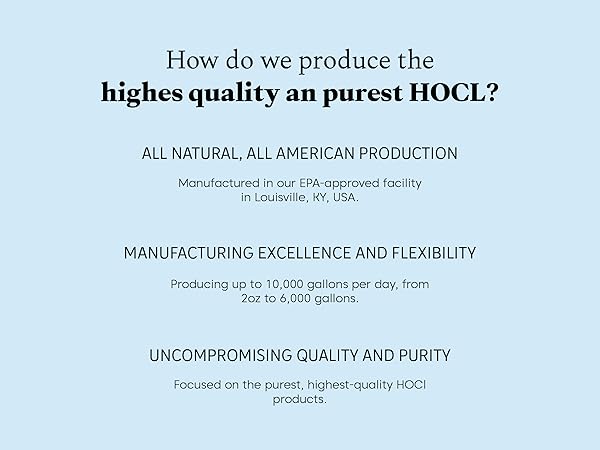 How do we produce the
highes quality an purest HOCL?

ALL NATURAL, ALL AMERICAN PRODUCTION

Manufactured in our EPA-approved facility in Louisville, KY, USA.

MANUFACTURING EXCELLENCE AND FLEXIBILITY

Producing up to 10,000 gallons per day, from 2oz to 6,000 gallons.

UNCOMPROMISING QUALITY AND PURITY

Focused on the purest, highest-quality HOCl products.